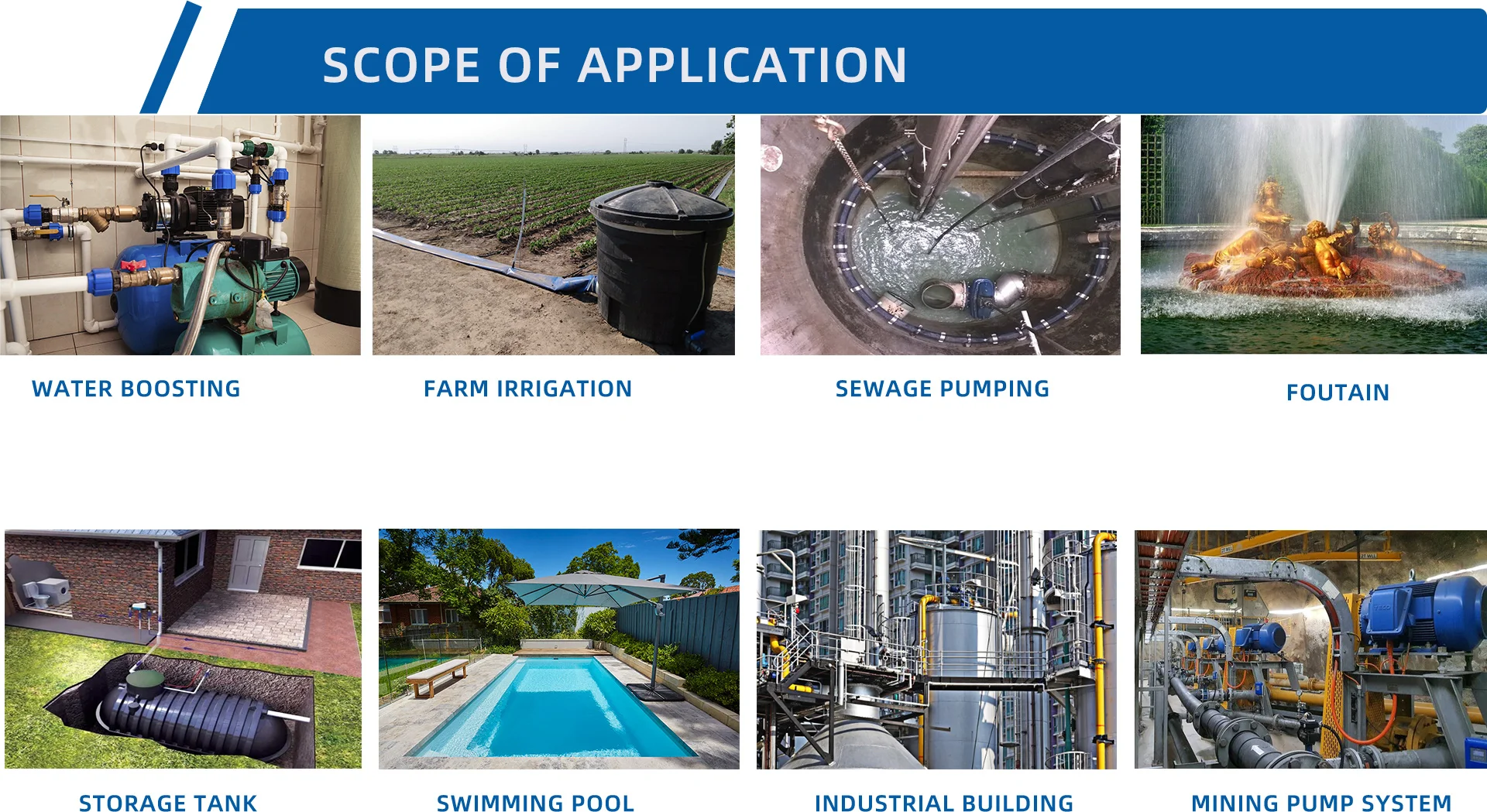 SCOPE OF APPLICATION

WATER BOOSTING

FARM IRRIGATION

SEWAGE PUMPING

FOUTAIN

STORAGE TANK

SWIMMING POOL

INDUSTRIAL BUILDING

MINING PUMP SYSTEM